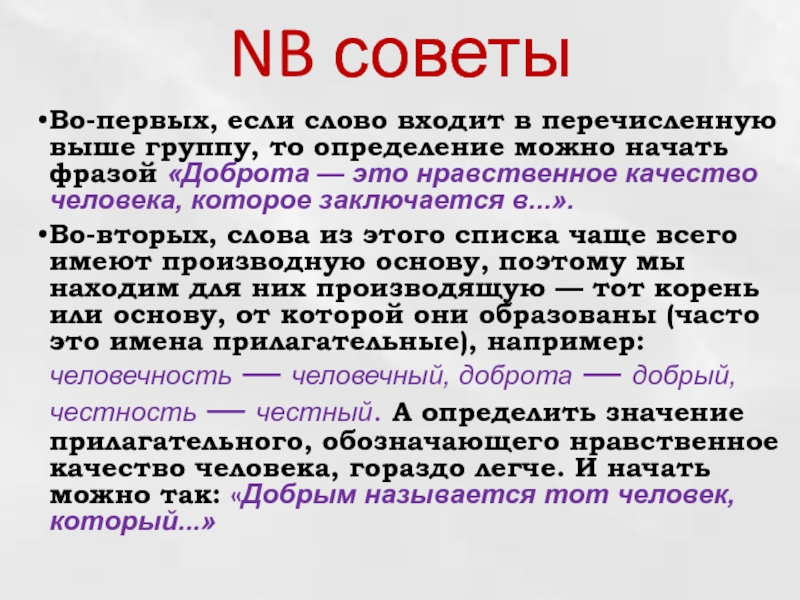 NB советы

•Во-первых, если слово входит в перечисленную выше группу, то определение можно начать фразой «Доброта — это нравственное качество человека, которое заключается в...».

•Во-вторых, слова из этого списка чаще всего имеют производную основу, поэтому мы находим для них производящую — тот корень или основу, от которой они образованы (часто это имена прилагательные), например: человечность — человечный, доброта — добрый, честность — честный. А определить значение прилагательного, обозначающего нравственное качество человека, гораздо легче. И начать можно так: «Добрым называется тот человек, который...»